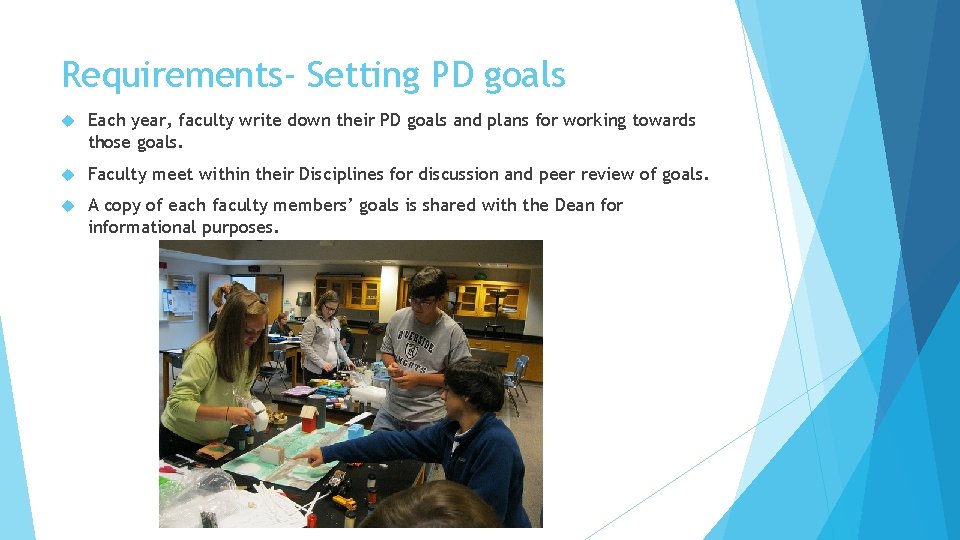 Requirements- Setting PD goals

Each year, faculty write down their PD goals and plans for working towards those goals.

Faculty meet within their Disciplines for discussion and peer review of goals.

A copy of each faculty members' goals is shared with the Dean for informational purposes.